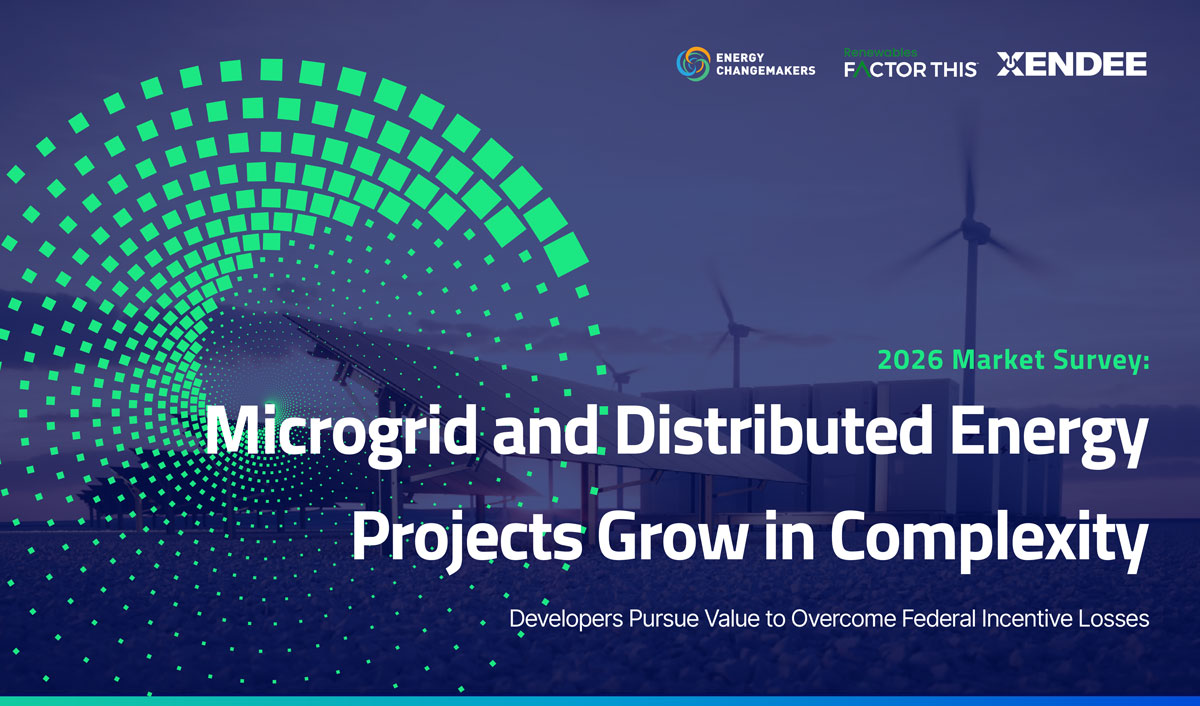 ENERGY CHANGEMAKERS

Renewables FACTOR THIS

XENDEE

2026 Market Survey:

Microgrid and Distributed Energy Projects Grow in Complexity

Developers Pursue Value to Overcome Federal Incentive Losses